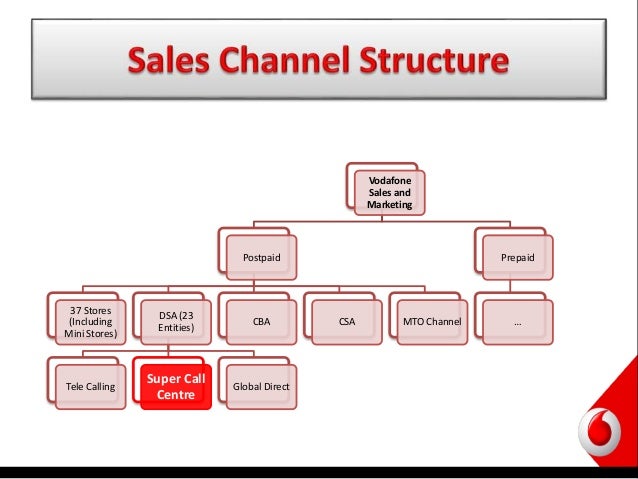 Sales Channel Structure

Vodafone Sales and Marketing

Postpaid

Prepaid

37 Stores (Including Mini Stores)

DSA (23 Entities)

CBA

CSA

MTO Channel

...

Tele Calling

Super Call Centre

Global Direct